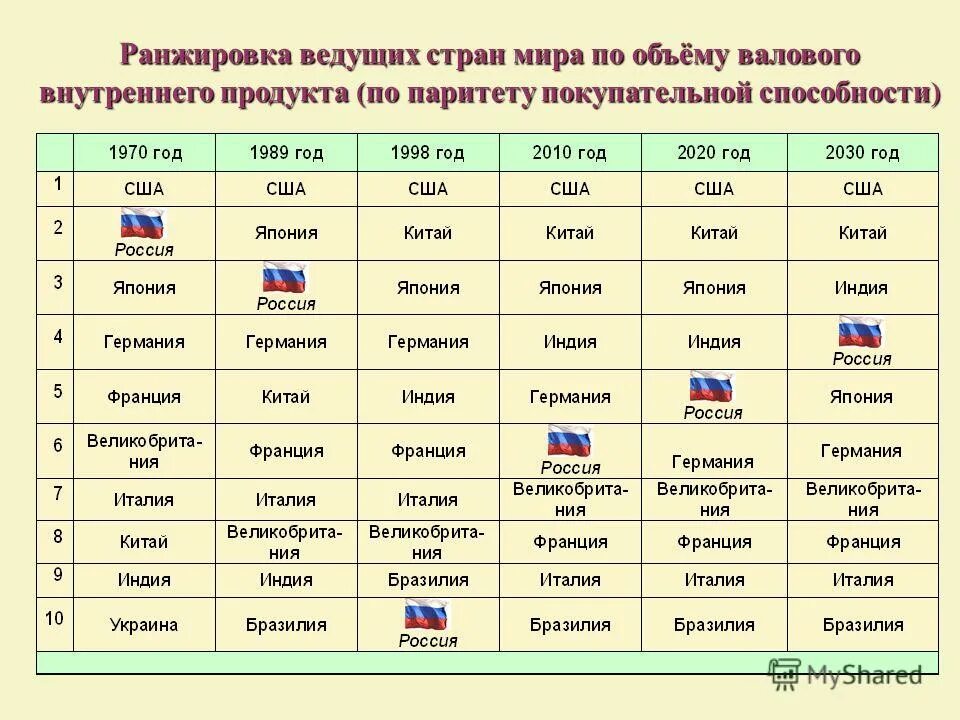 Ранжировка ведущих стран мира по объёму валового внутреннего продукта (по паритету покупательной способности)

| | 1970 год | 1989 год | 1998 год | 2010 год | 2020 год | 2030 год |
|---|---|---|---|---|---|---|
| 1 | США | США | США | США | США | США |
| 2 | Россия | Япония | Китай | Китай | Китай | Китай |
| 3 | Япония | Россия | Япония | Япония | Япония | Индия |
| 4 | Германия | Германия | Германия | Индия | Индия | Россия |
| 5 | Франция | Китай | Индия | Германия | Россия | Япония |
| 6 | Великобритания | Франция | Франция | Россия | Германия | Германия |
| 7 | Италия | Италия | Италия | Великобритания | Великобритания | Великобритания |
| 8 | Китай | Великобритания | Великобритания | Франция | Франция | Франция |
| 9 | Индия | Индия | Бразилия | Италия | Италия | Италия |
| 10 | Украина | Бразилия | Россия | Бразилия | Бразилия | Бразилия |

MyShared